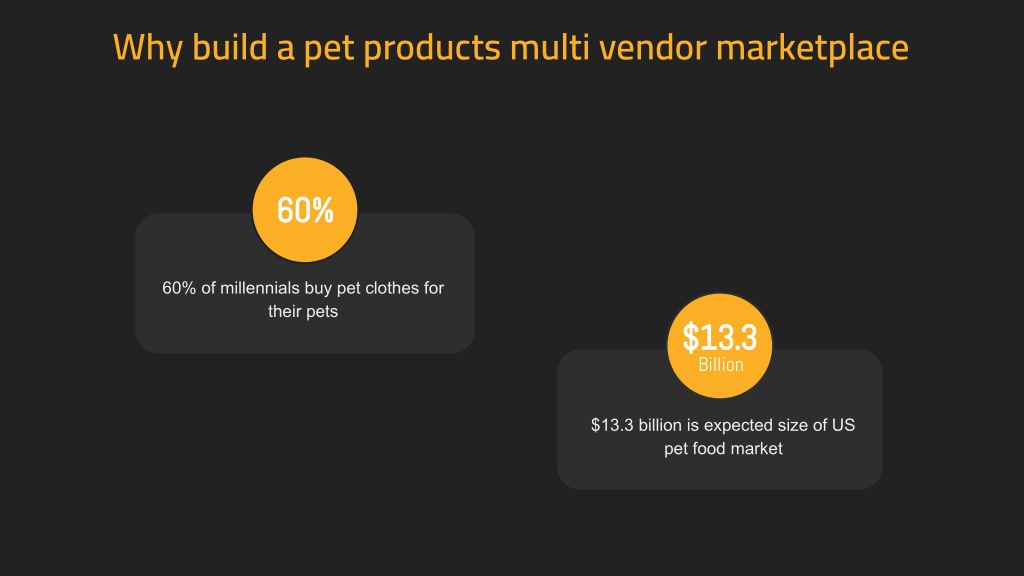 Why build a pet products multi vendor marketplace

60%

60% of millennials buy pet clothes for their pets

\$13.3
Billion

\$13.3 billion is expected size of US pet food market